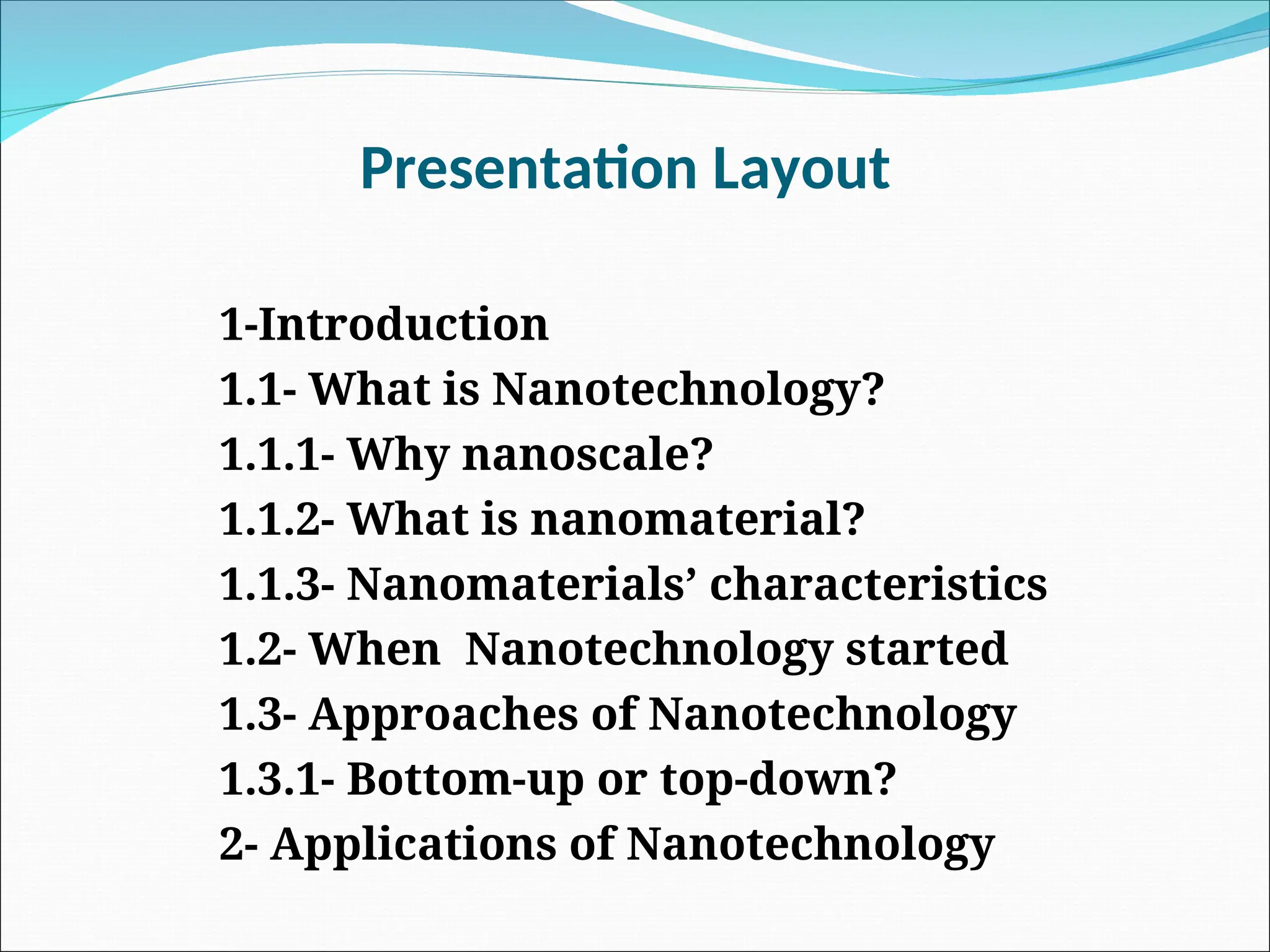 Presentation Layout

1-Introduction
1.1- What is Nanotechnology?
1.1.1- Why nanoscale?
1.1.2- What is nanomaterial?
1.1.3- Nanomaterials’ characteristics
1.2- When  Nanotechnology started
1.3- Approaches of Nanotechnology
1.3.1- Bottom-up or top-down?
2- Applications of Nanotechnology